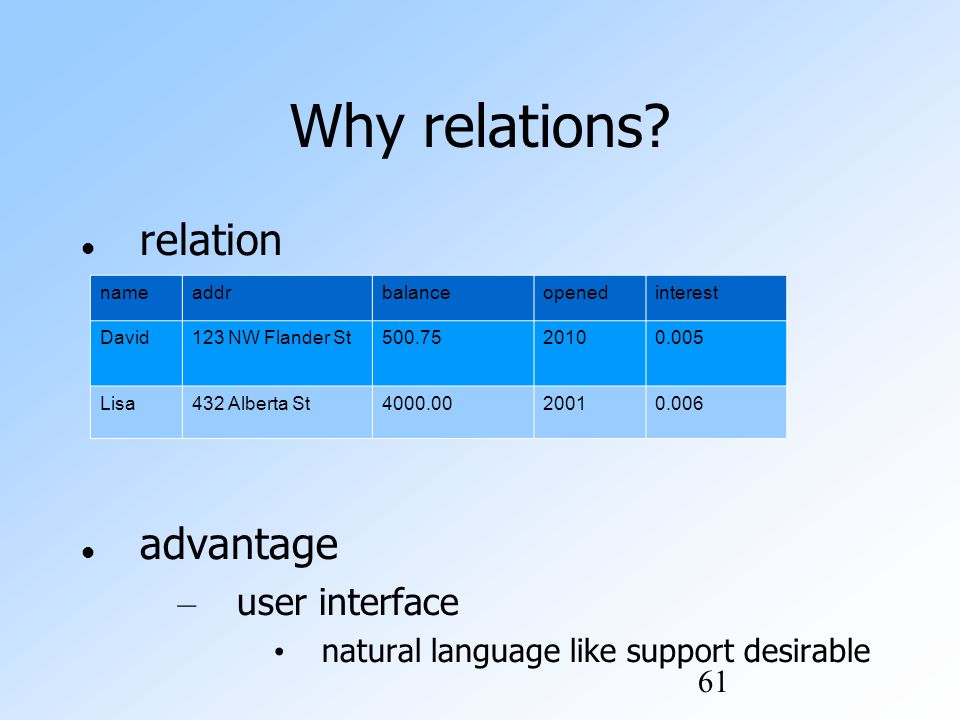 Why relations?

● relation

| name | addr | balance | opened | interest |
|---|---|---|---|---|
| David | 123 NW Flander St | 500.75 | 2010 | 0.005 |
| Lisa | 432 Alberta St | 4000.00 | 2001 | 0.006 |

● advantage
– user interface
• natural language like support desirable

61